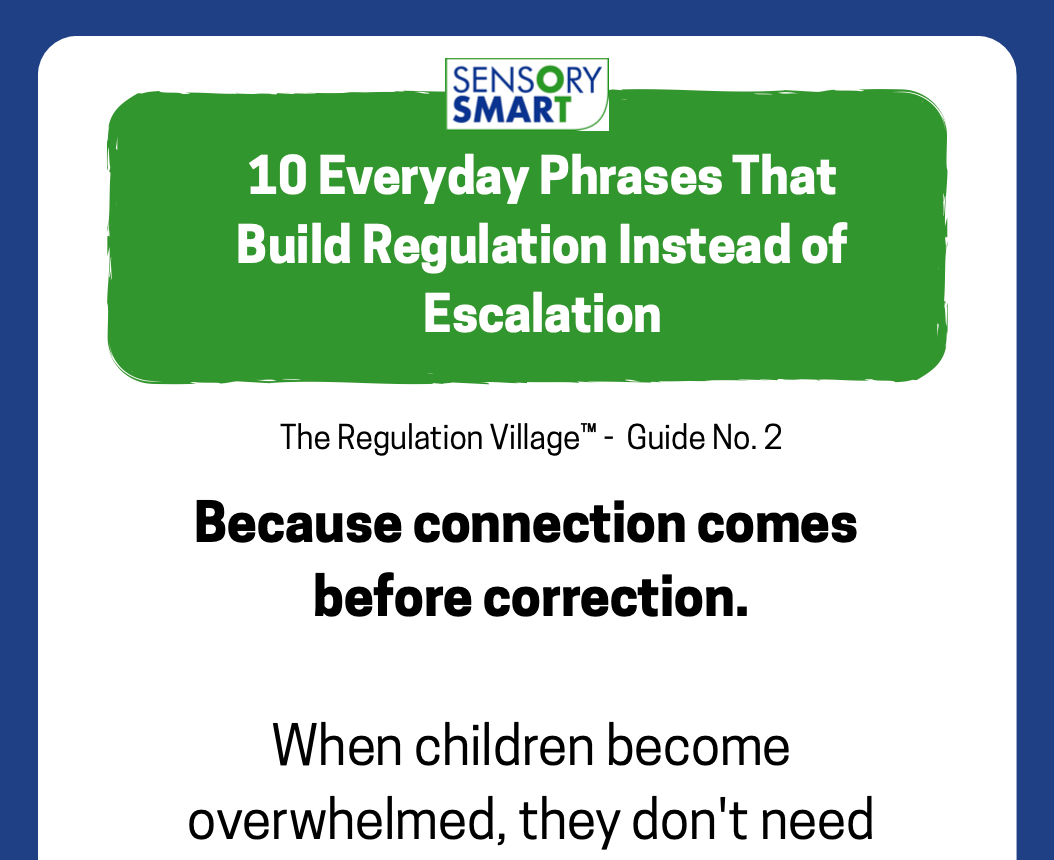 SENSORY SMART

10 Everyday Phrases That Build Regulation Instead of Escalation

The Regulation Village™ - Guide No. 2

Because connection comes before correction.

When children become overwhelmed, they don't need